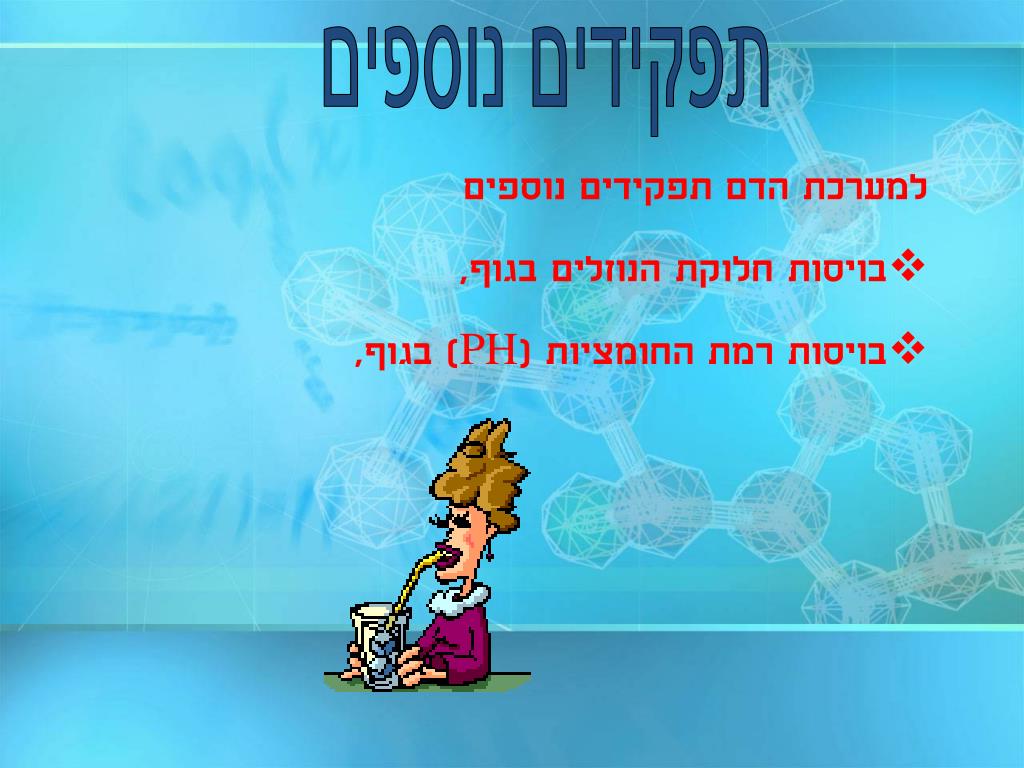 תפקידים נוספים

למערכת הדם תפקידים נוספים

❖בויסות חלוקת הנוזלים בגוף,

❖בויסות רמת החומציות (PH) בגוף,